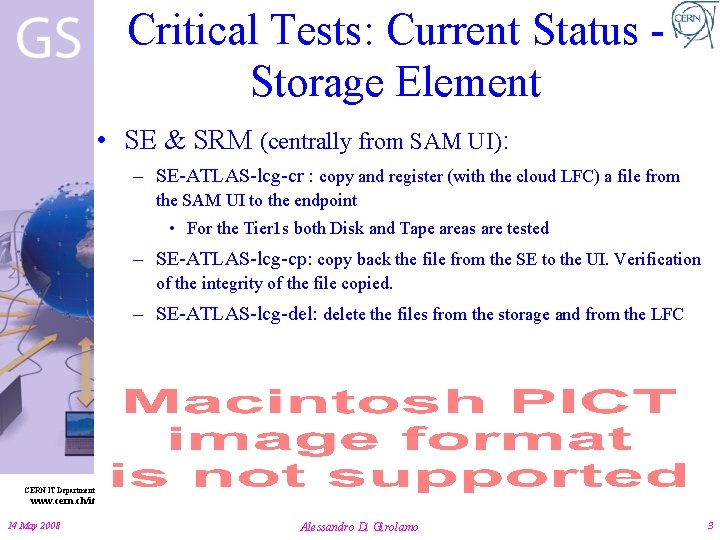 GS

Critical Tests: Current Status - Storage Element

CERN

• SE & SRM (centrally from SAM UI):

- SE-ATLAS-lcg-cr : copy and register (with the cloud LFC) a file from the SAM UI to the endpoint

• For the Tier1s both Disk and Tape areas are tested

- SE-ATLAS-lcg-cp: copy back the file from the SE to the UI. Verification of the integrity of the file copied.

- SE-ATLAS-lcg-del: delete the files from the storage and from the LFC

Macintosh PICT image format is not supported

CERN IT Department
www.cern.ch/it

14 May 2008

Alessandro Di Girolamo

3